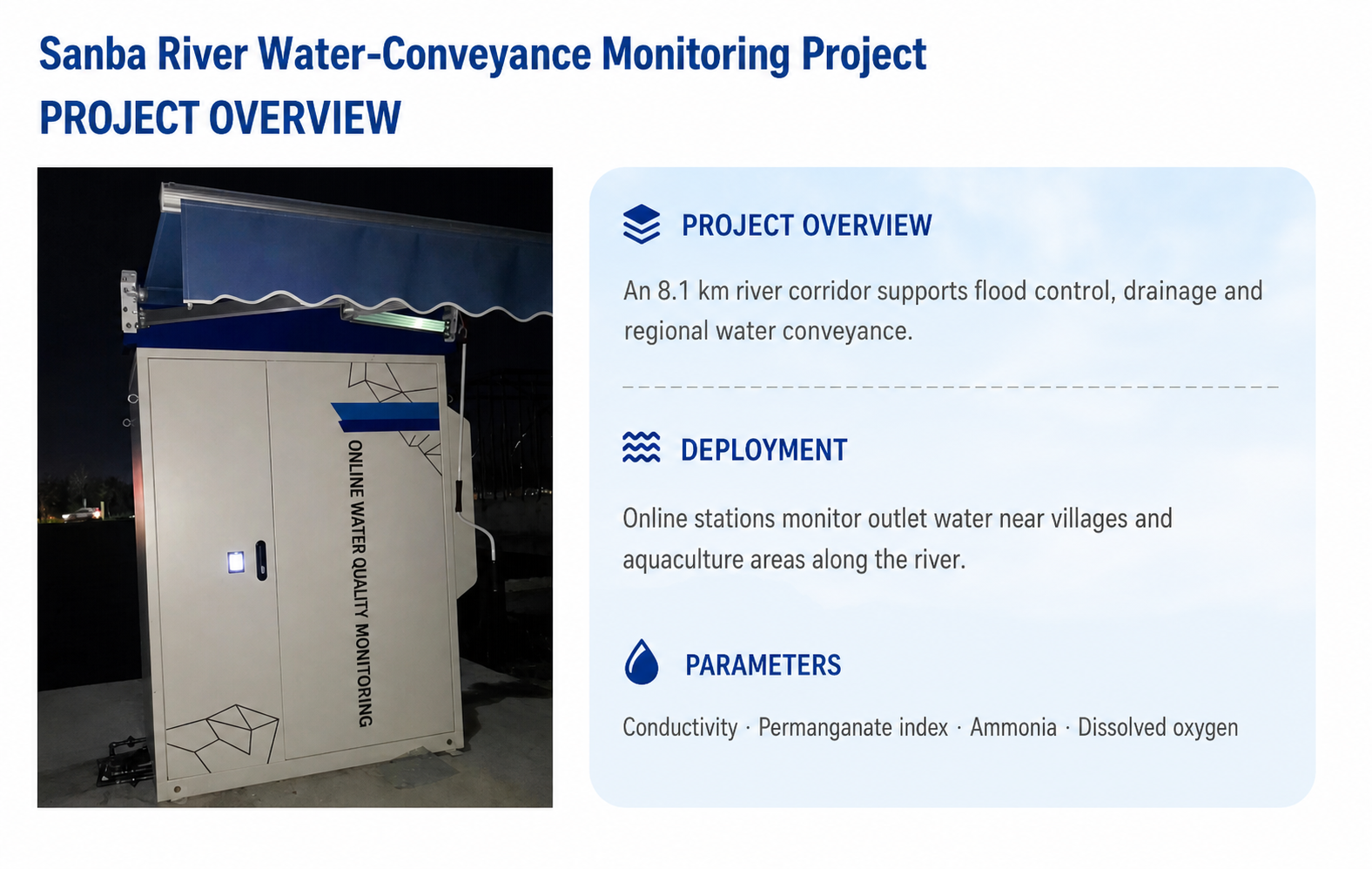 Sanba River Water-Conveyance Monitoring Project
PROJECT OVERVIEW

ONLINE WATER QUALITY MONITORING

PROJECT OVERVIEW

An 8.1 km river corridor supports flood control, drainage and regional water conveyance.

DEPLOYMENT

Online stations monitor outlet water near villages and aquaculture areas along the river.

PARAMETERS

Conductivity · Permanganate index · Ammonia · Dissolved oxygen